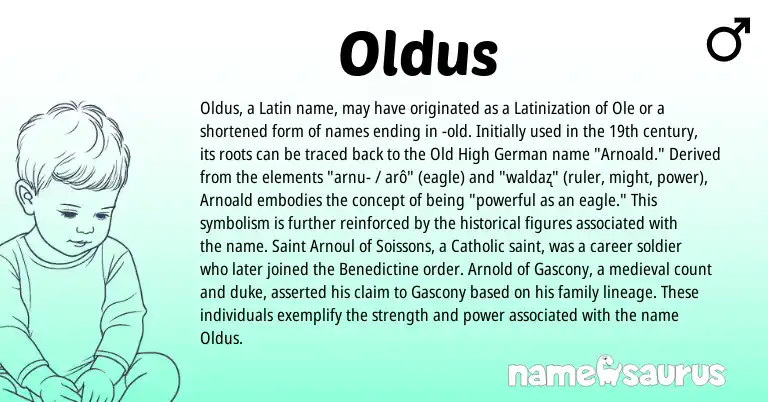 Oldus

♂

Oldus, a Latin name, may have originated as a Latinization of Ole or a shortened form of names ending in -old. Initially used in the 19th century, its roots can be traced back to the Old High German name "Arnoald." Derived from the elements "arnu- / arô" (eagle) and "waldaz" (ruler, might, power), Arnoald embodies the concept of being "powerful as an eagle." This symbolism is further reinforced by the historical figures associated with the name. Saint Arnoul of Soissons, a Catholic saint, was a career soldier who later joined the Benedictine order. Arnold of Gascony, a medieval count and duke, asserted his claim to Gascony based on his family lineage. These individuals exemplify the strength and power associated with the name Oldus.

namesaurus